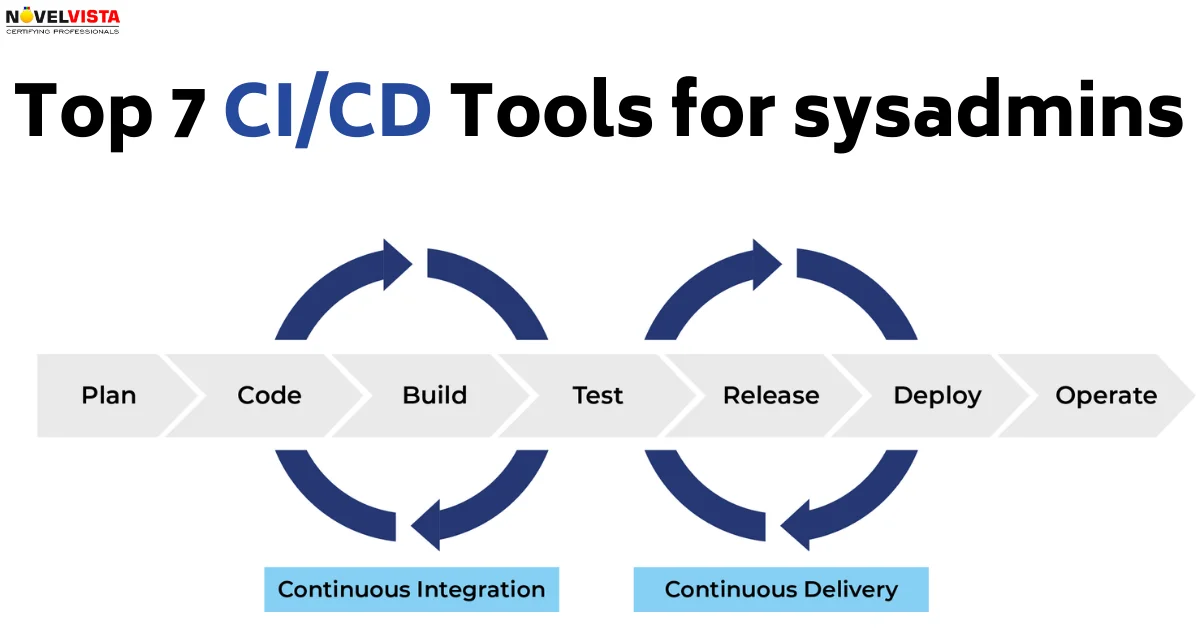 NOVELVISTA
CERTIFYING PROFESSIONALS

Top 7 CI/CD Tools for sysadmins

Plan
Code
Build
Test
Release
Deploy
Operate

Continuous Integration
Continuous Delivery